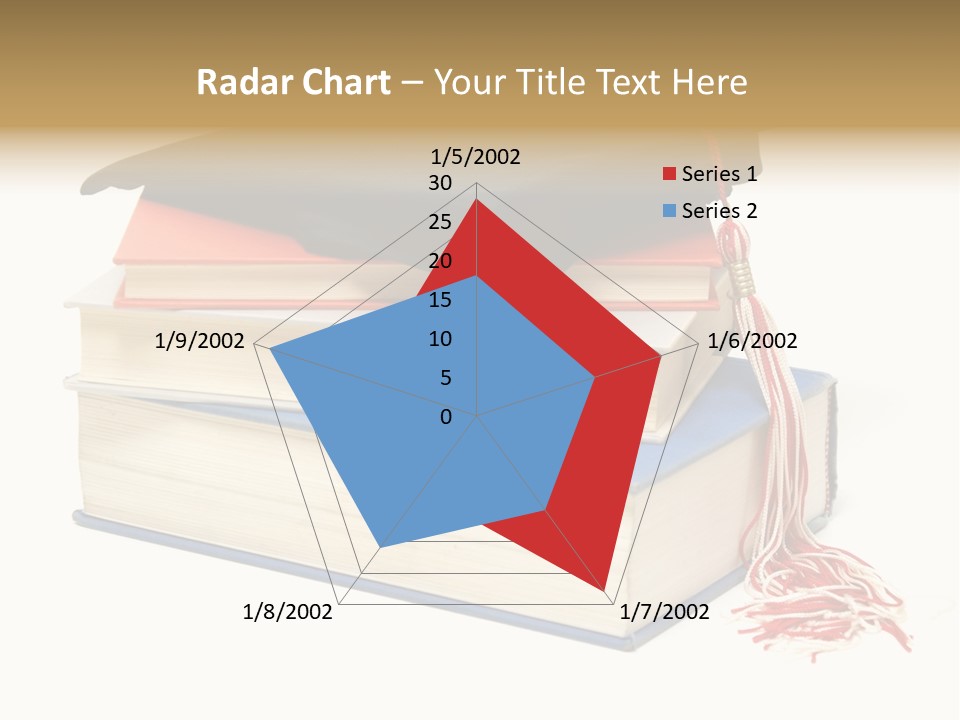 Radar Chart – Your Title Text Here

1/5/2002
30
25
20
15
10
5
0
1/6/2002
1/7/2002
1/8/2002
1/9/2002

Series 1
Series 2